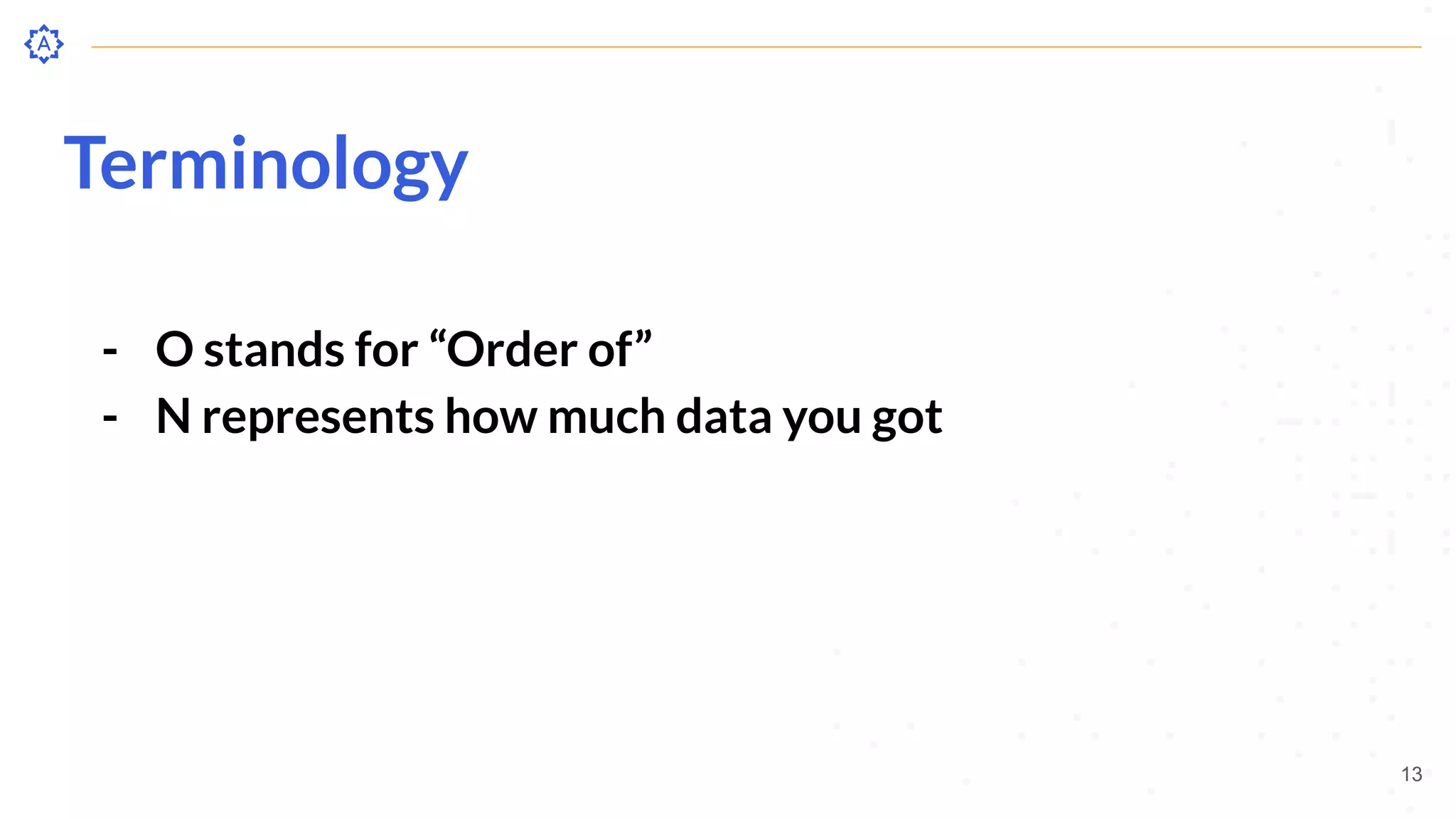 A

Terminology

- O stands for “Order of”
- N represents how much data you got

13